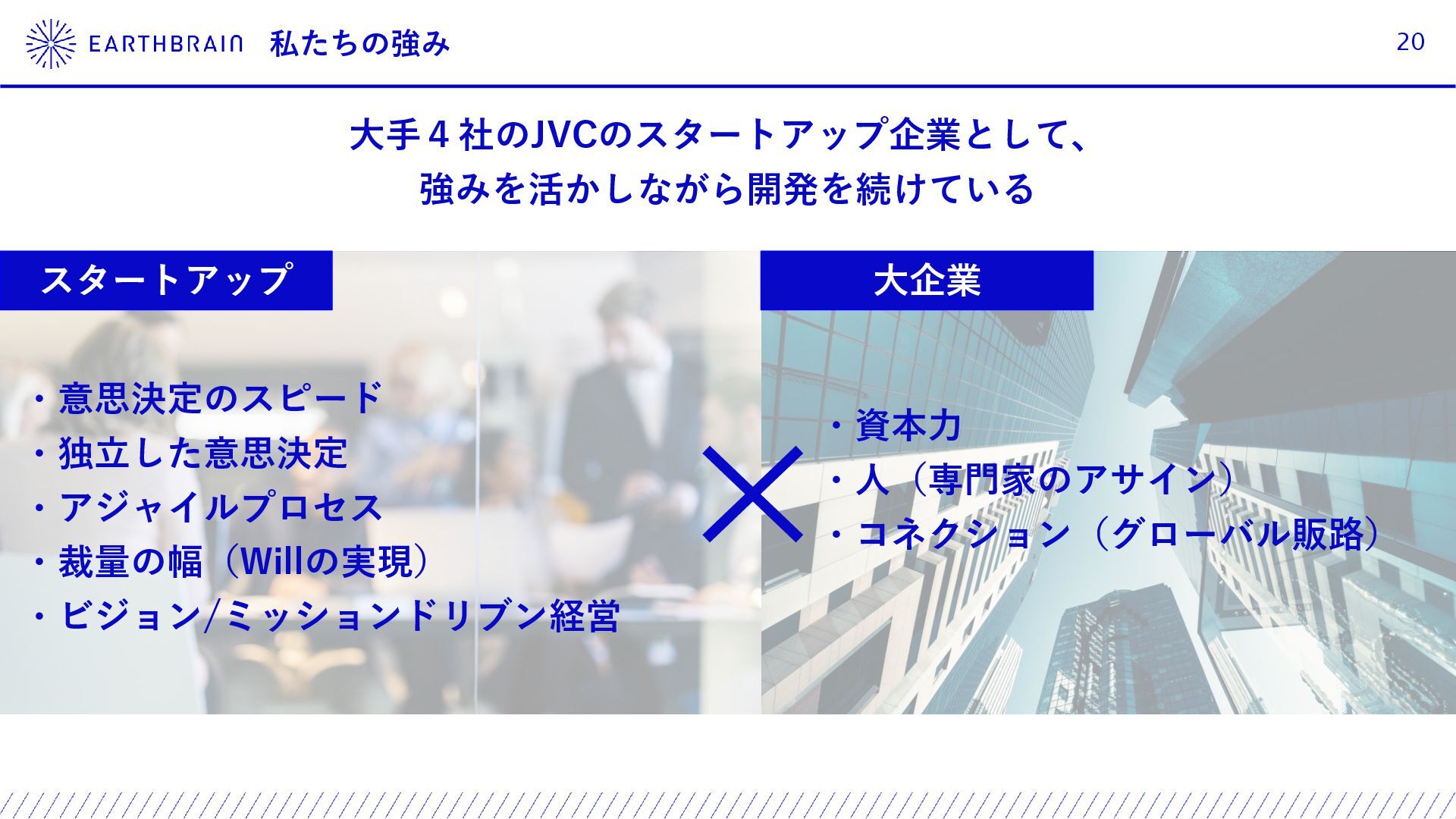 EARTHBRAIN 私たちの強み

20

大手４社のJVCのスタートアップ企業として、
強みを活かしながら開発を続けている

スタートアップ

・意思決定のスピード
・独立した意思決定
・アジャイルプロセス
・裁量の幅（Willの実現）
・ビジョン/ミッションドリブン経営

×

大企業

・資本力
・人（専門家のアサイン）
・コネクション（グローバル販路）